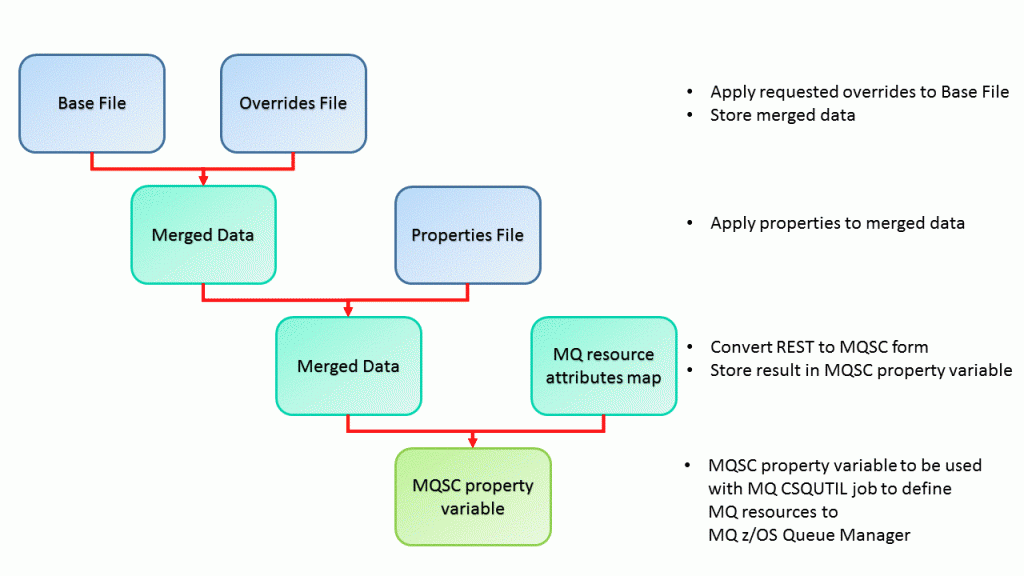 Base File

Overrides File

- Apply requested overrides to Base File
- Store merged data

Merged Data

Properties File

- Apply properties to merged data

Merged Data

MQ resource attributes map

- Convert REST to MQSC form
- Store result in MQSC property variable

MQSC property variable

- MQSC property variable to be used with MQ CSQUTIL job to define MQ resources to MQ z/OS Queue Manager